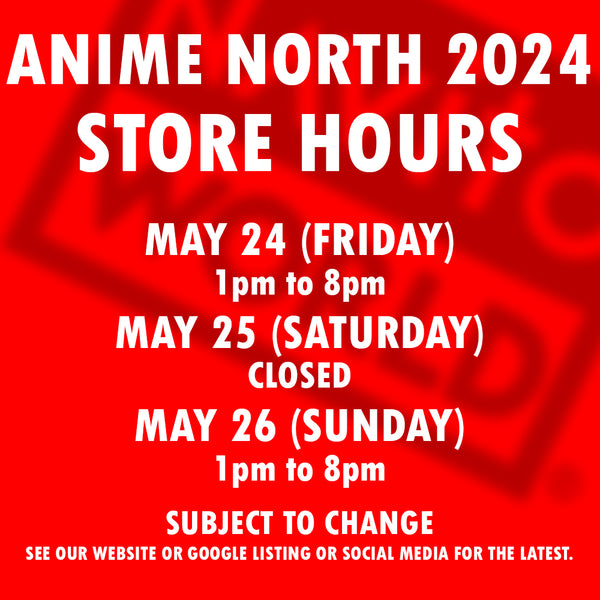 ANIME NORTH 2024
STORE HOURS

MAY 24 (FRIDAY)
1pm to 8pm

MAY 25 (SATURDAY)
CLOSED

MAY 26 (SUNDAY)
1pm to 8pm

SUBJECT TO CHANGE
SEE OUR WEBSITE OR GOOGLE LISTING OR SOCIAL MEDIA FOR THE LATEST.